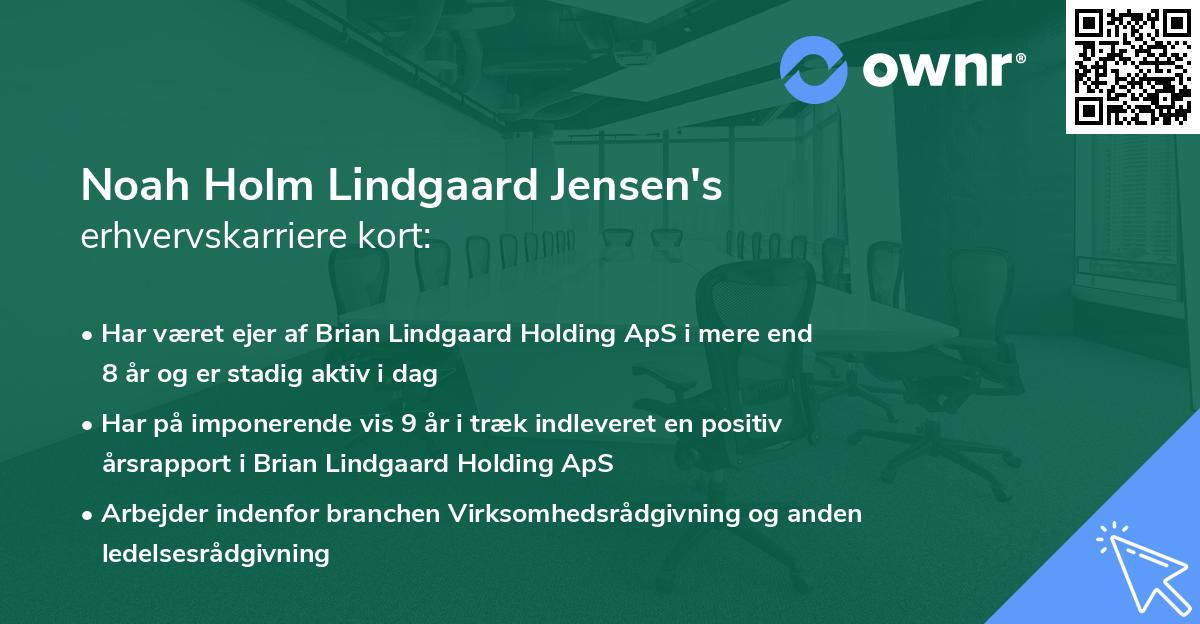 ownr®

Noah Holm Lindgaard Jensen's
erhvervskarriere kort:

• Har været ejer af Brian Lindgaard Holding ApS i mere end 8 år og er stadig aktiv i dag

• Har på imponerende vis 9 år i træk indleveret en positiv årsrapport i Brian Lindgaard Holding ApS

• Arbejder indenfor branchen Virksomhedsrådgivning og anden ledelsesrådgivning